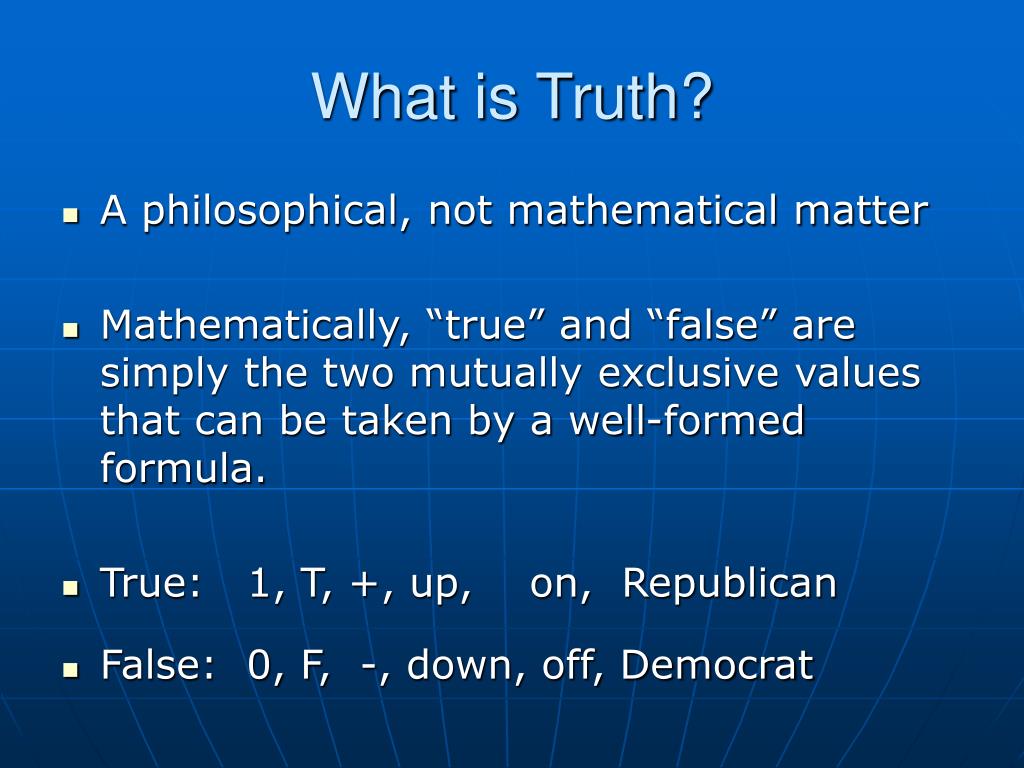 What is Truth?

- A philosophical, not mathematical matter

- Mathematically, “true” and “false” are simply the two mutually exclusive values that can be taken by a well-formed formula.

- True: 1, T, +, up, on, Republican

- False: 0, F, -, down, off, Democrat